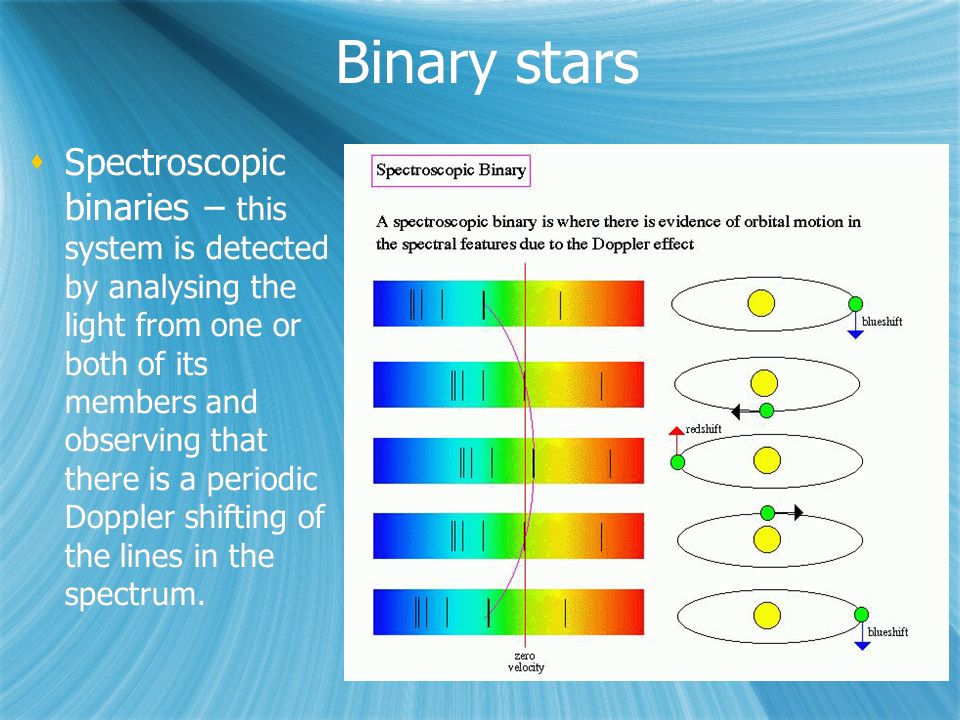 Binary stars

Spectroscopic binaries – this system is detected by analysing the light from one or both of its members and observing that there is a periodic Doppler shifting of the lines in the spectrum.

Spectroscopic Binary

A spectroscopic binary is where there is evidence of orbital motion in the spectral features due to the Doppler effect

blueshift

redshift

blueshift

zero velocity